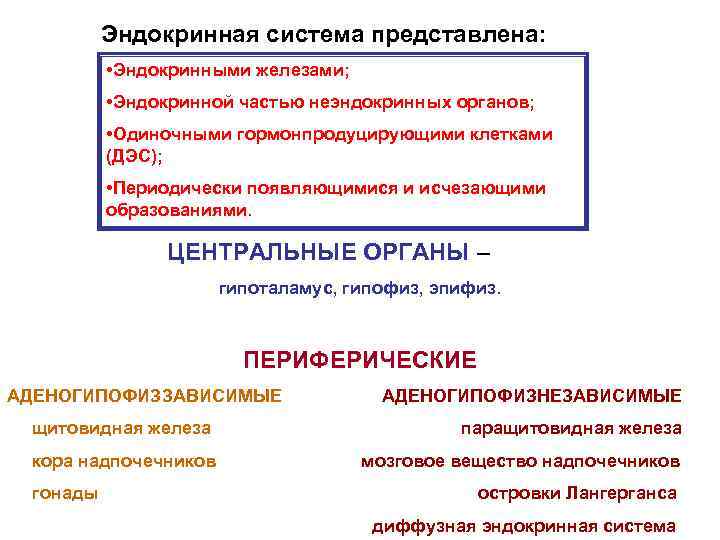 Эндокринная система представлена:

•Эндокринными железами;

•Эндокринной частью неэндокринных органов;

•Одиночными гормонпродуцирующими клетками (ДЭС);

•Периодически появляющимися и исчезающими образованиями.

ЦЕНТРАЛЬНЫЕ ОРГАНЫ –

гипоталамус, гипофиз, эпифиз.

ПЕРИФЕРИЧЕСКИЕ

АДЕНОГИПОФИЗЗАВИСИМЫЕ

щитовидная железа

кора надпочечников

гонады

АДЕНОГИПОФИЗНЕЗАВИСИМЫЕ

паращитовидная железа

мозговое вещество надпочечников

островки Лангерганса

диффузная эндокринная система